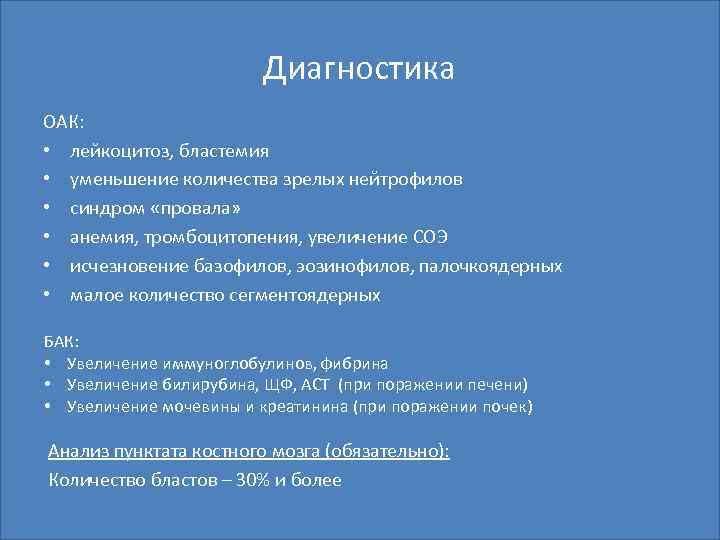 Диагностика

ОАК:

• лейкоцитоз, бластемия
• уменьшение количества зрелых нейтрофилов
• синдром «провала»
• анемия, тромбоцитопения, увеличение СОЭ
• исчезновение базофилов, эозинофилов, палочкоядерных
• малое количество сегментоядерных

БАК:
• Увеличение иммуноглобулинов, фибрина
• Увеличение билирубина, ЩФ, АСТ (при поражении печени)
• Увеличение мочевины и креатинина (при поражении почек)

Анализ пунктата костного мозга (обязательно):

Количество бластов – 30% и более